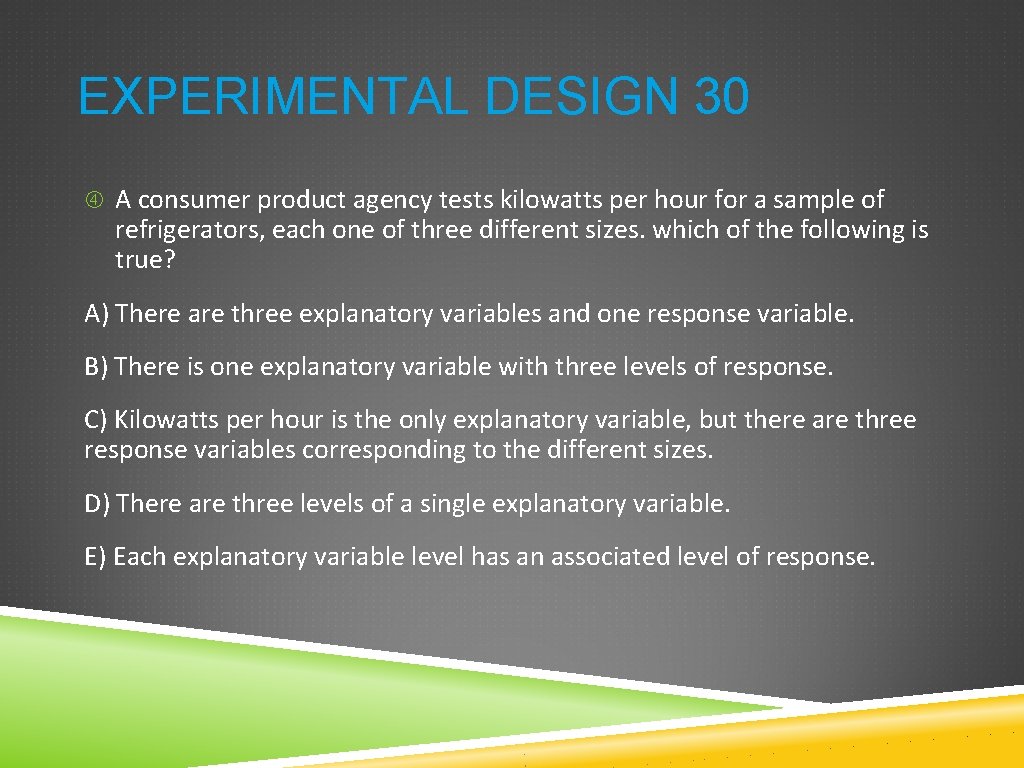 EXPERIMENTAL DESIGN 30

④ A consumer product agency tests kilowatts per hour for a sample of refrigerators, each one of three different sizes. which of the following is true?

A) There are three explanatory variables and one response variable.

B) There is one explanatory variable with three levels of response.

C) Kilowatts per hour is the only explanatory variable, but there are three response variables corresponding to the different sizes.

D) There are three levels of a single explanatory variable.

E) Each explanatory variable level has an associated level of response.